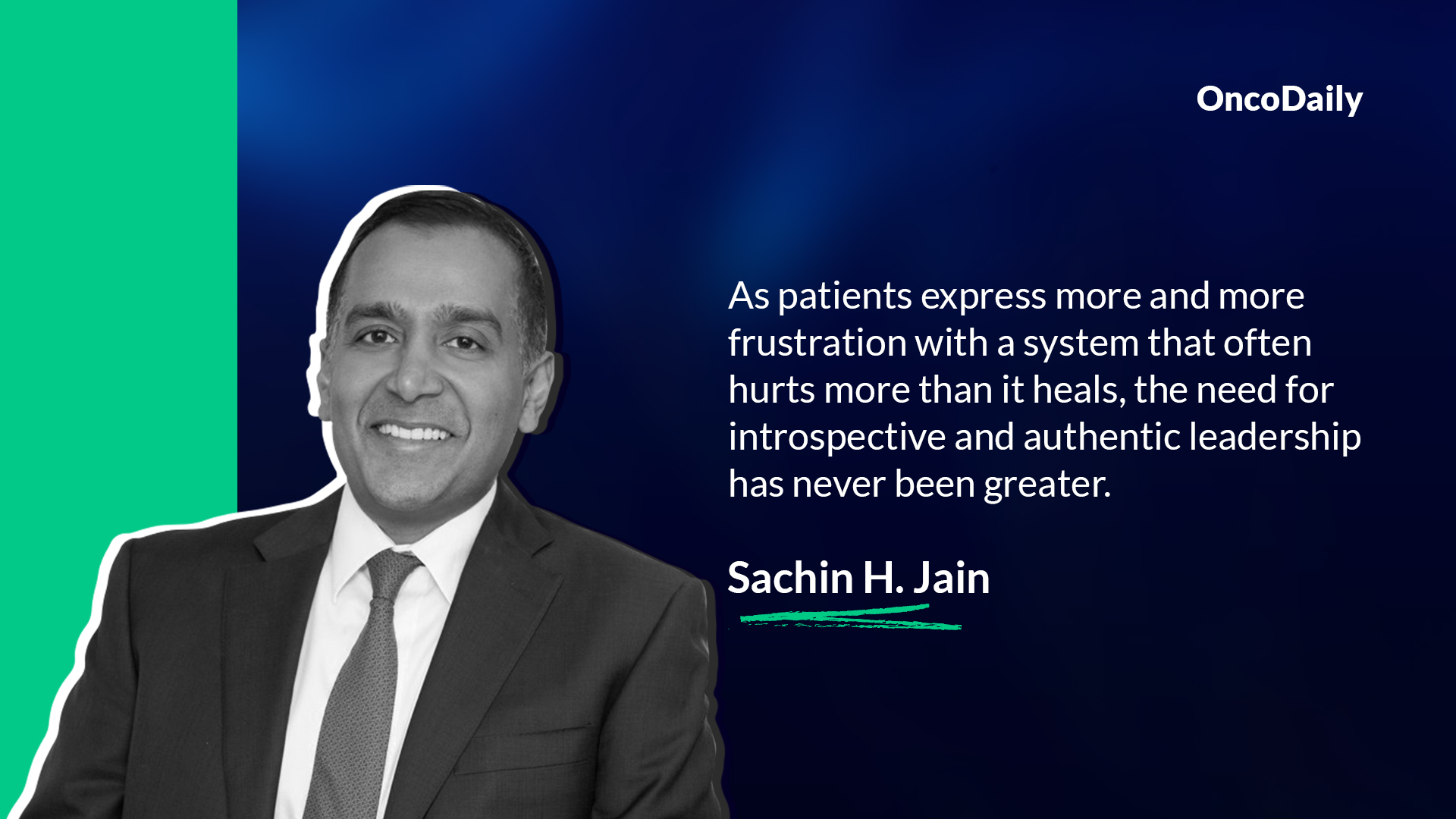 OncoDaily

As patients express more and more frustration with a system that often hurts more than it heals, the need for introspective and authentic leadership has never been greater.

Sachin H. Jain